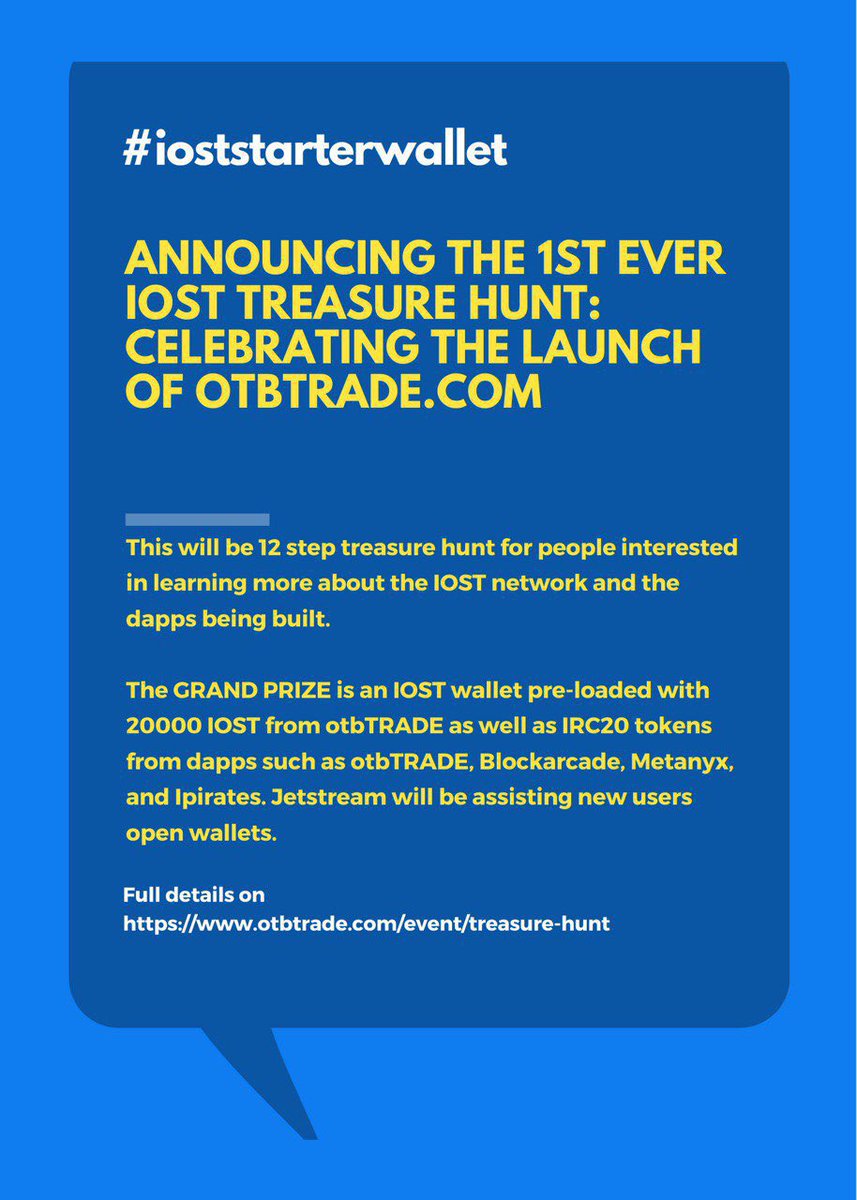 #ioststarterwallet

ANNOUNCING THE 1ST EVER IOST TREASURE HUNT: CELEBRATING THE LAUNCH OF OTBTRADE.COM

This will be 12 step treasure hunt for people interested in learning more about the IOST network and the dapps being built.

The GRAND PRIZE is an IOST wallet pre-loaded with 20000 IOST from otbTRADE as well as IRC20 tokens from dapps such as otbTRADE, Blockarcade, Metanyx, and Ipirates. Jetstream will be assisting new users open wallets.

Full details on https://www.otbtrade.com/event/treasure-hunt